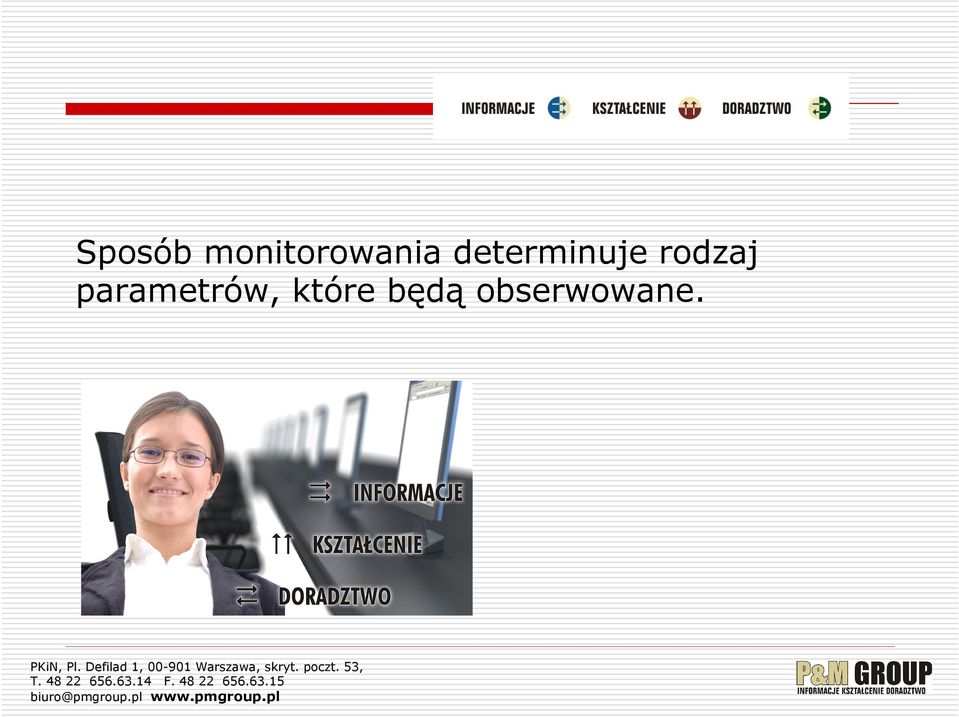 INFORMACJE KSZTAŁCENIE DORADZTWO

Sposób monitorowania determinuje rodzaj parametrów, które będą obserwowane.

INFORMACJE
KSZTAŁCENIE
DORADZTWO

PKiN, Pl. Defilad 1, 00-901 Warszawa, skryt. poczt. 53,
T. 48 22 656.63.14 F. 48 22 656.63.15
biuro@pmgroup.pl www.pmgroup.pl

P&M GROUP
INFORMACJE KSZTAŁCENIE DORADZTWO